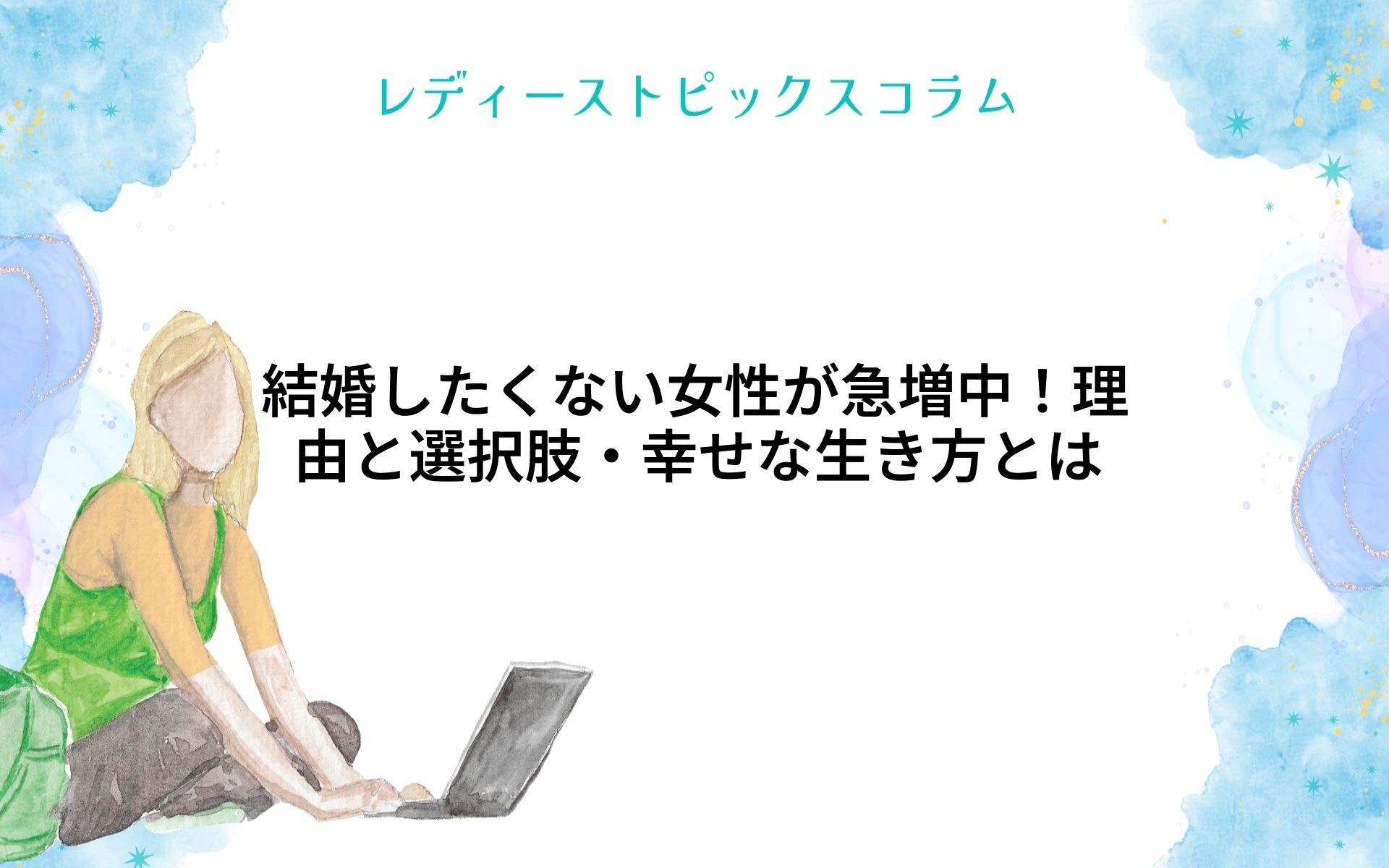 レディーストピックスコラム

結婚したくない女性が急増中！理由と選択肢・幸せな生き方とは